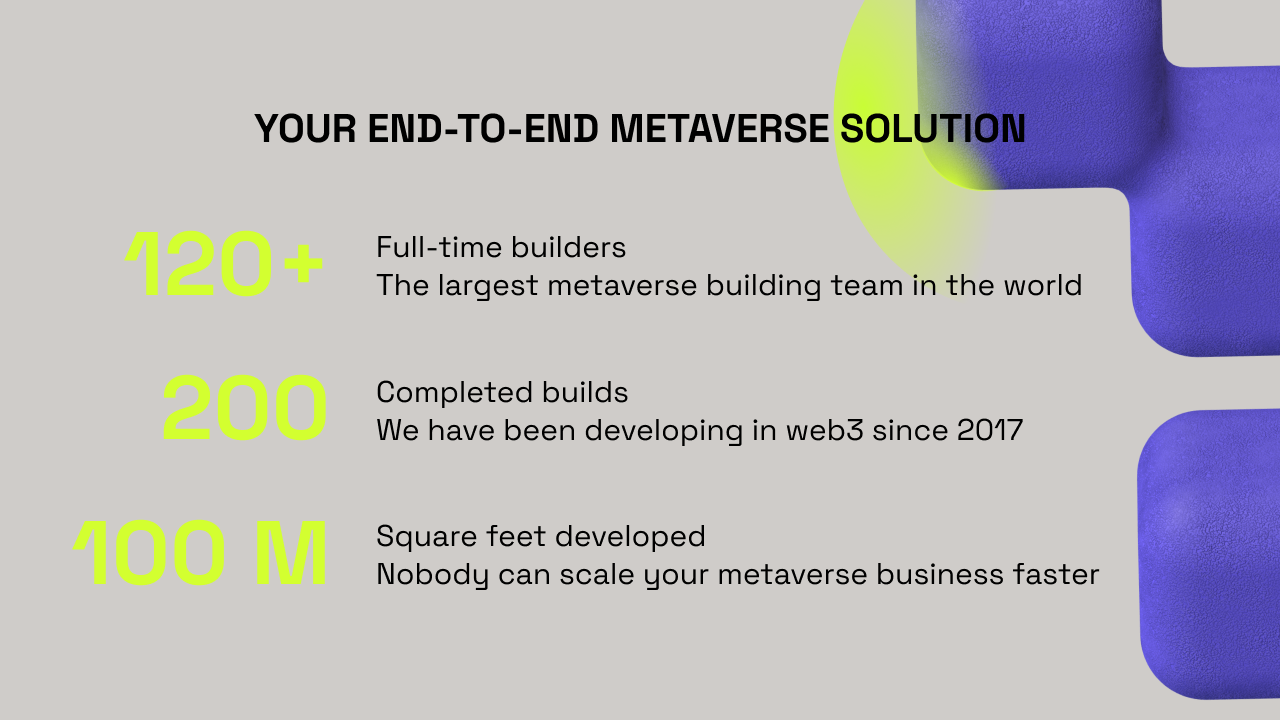 YOUR END-TO-END METAVERSE SOLUTION

120+
Full-time builders
The largest metaverse building team in the world

200
Completed builds
We have been developing in web3 since 2017

100 M
Square feet developed
Nobody can scale your metaverse business faster